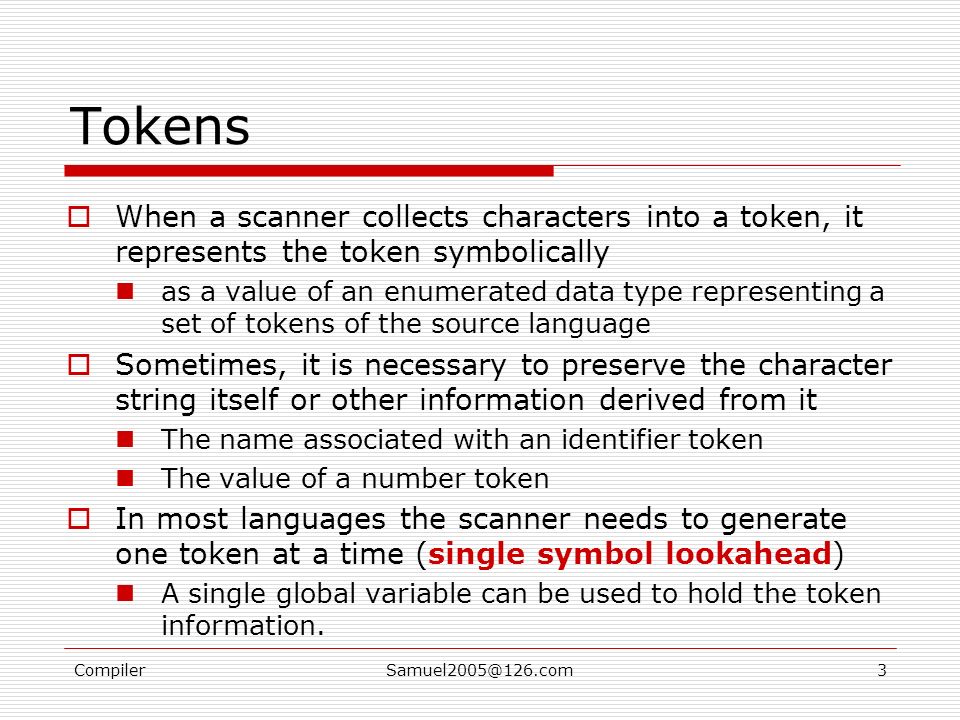 Tokens

When a scanner collects characters into a token, it represents the token symbolically

as a value of an enumerated data type representing a set of tokens of the source language

Sometimes, it is necessary to preserve the character string itself or other information derived from it

The name associated with an identifier token

The value of a number token

In most languages the scanner needs to generate one token at a time (single symbol lookahead)

A single global variable can be used to hold the token information.

Compiler Samuel2005@126.com 3